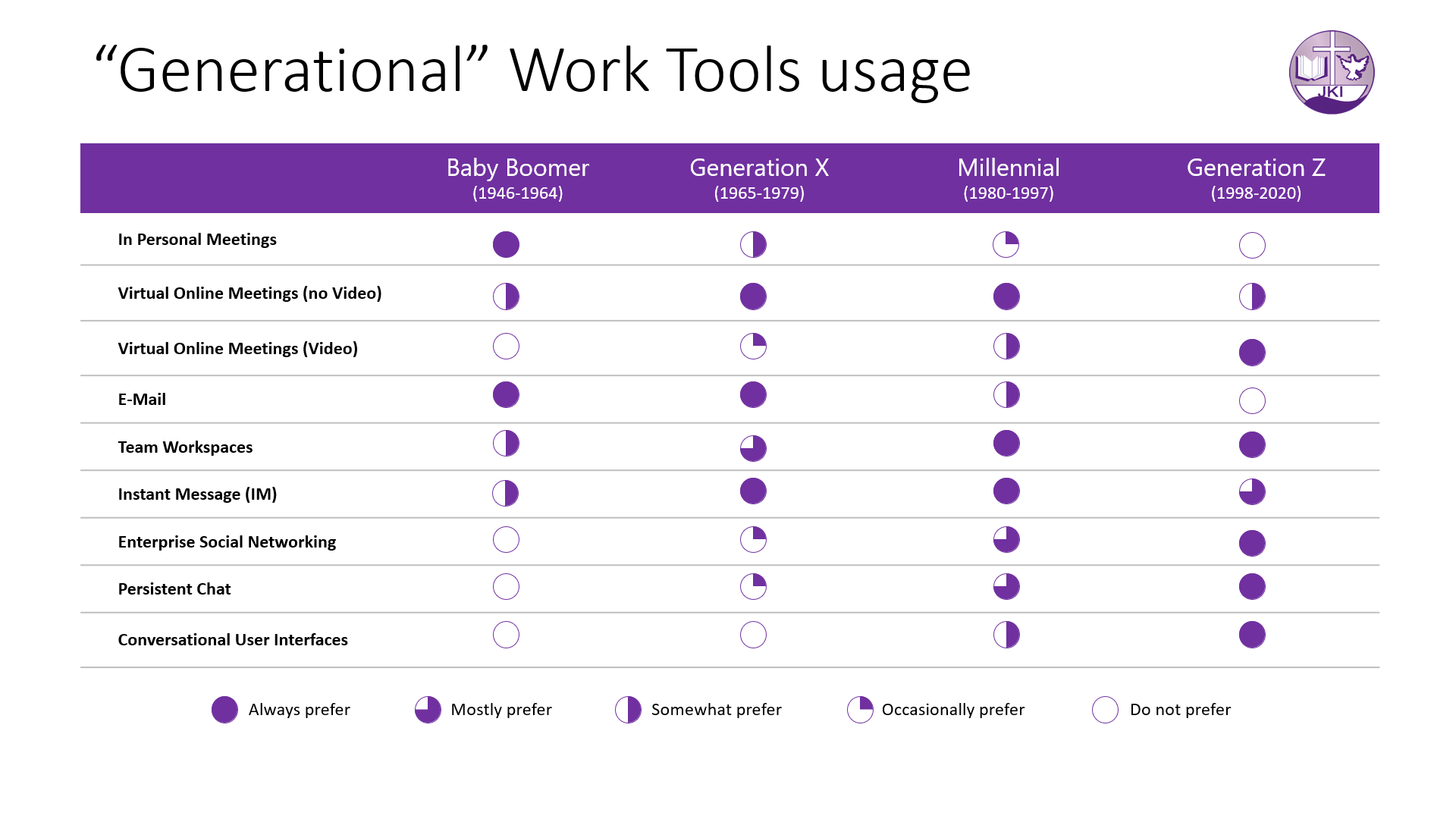 “Generational” Work Tools usage

JKI

| | Baby Boomer (1946-1964) | Generation X (1965-1979) | Millennial (1980-1997) | Generation Z (1998-2020) |
|---|---|---|---|---|
| In Personal Meetings | | | | |
| Virtual Online Meetings (no Video) | | | | |
| Virtual Online Meetings (Video) | | | | |
| E-Mail | | | | |
| Team Workspaces | | | | |
| Instant Message (IM) | | | | |
| Enterprise Social Networking | | | | |
| Persistent Chat | | | | |
| Conversational User Interfaces | | | | |

Always prefer Mostly prefer Somewhat prefer Occasionally prefer Do not prefer